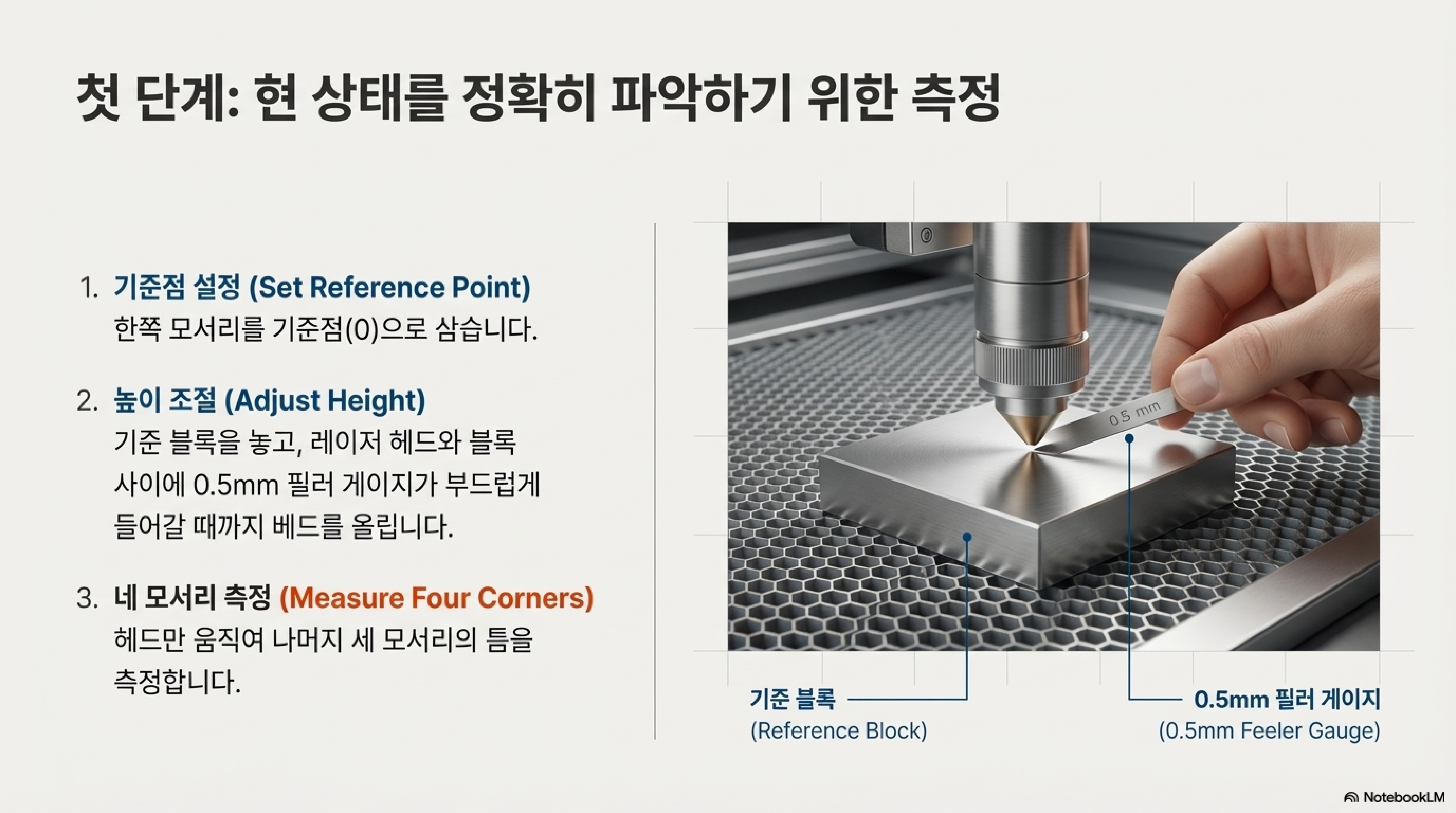 첫 단계: 현 상태를 정확히 파악하기 위한 측정

1. 기준점 설정 (Set Reference Point)
한쪽 모서리를 기준점(0)으로 삼습니다.

2. 높이 조절 (Adjust Height)
기준 블록을 놓고, 레이저 헤드와 블록 사이에 0.5mm 필러 게이지가 부드럽게 들어갈 때까지 베드를 올립니다.

3. 네 모서리 측정 (Measure Four Corners)
헤드만 움직여 나머지 세 모서리의 틈을 측정합니다.

0.5 mm

기준 블록
(Reference Block)

0.5mm 필러 게이지
(0.5mm Feeler Gauge)

NotebookLM